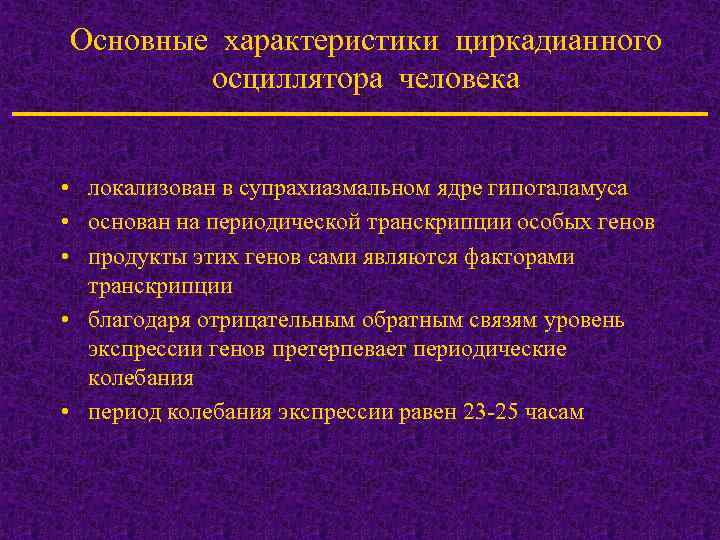 Основные характеристики циркадианного осциллятора человека

• локализован в супрахиазмальном ядре гипоталамуса
• основан на периодической транскрипции особых генов
• продукты этих генов сами являются факторами транскрипции
• благодаря отрицательным обратным связям уровень экспрессии генов претерпевает периодические колебания
• период колебания экспрессии равен 23-25 часам